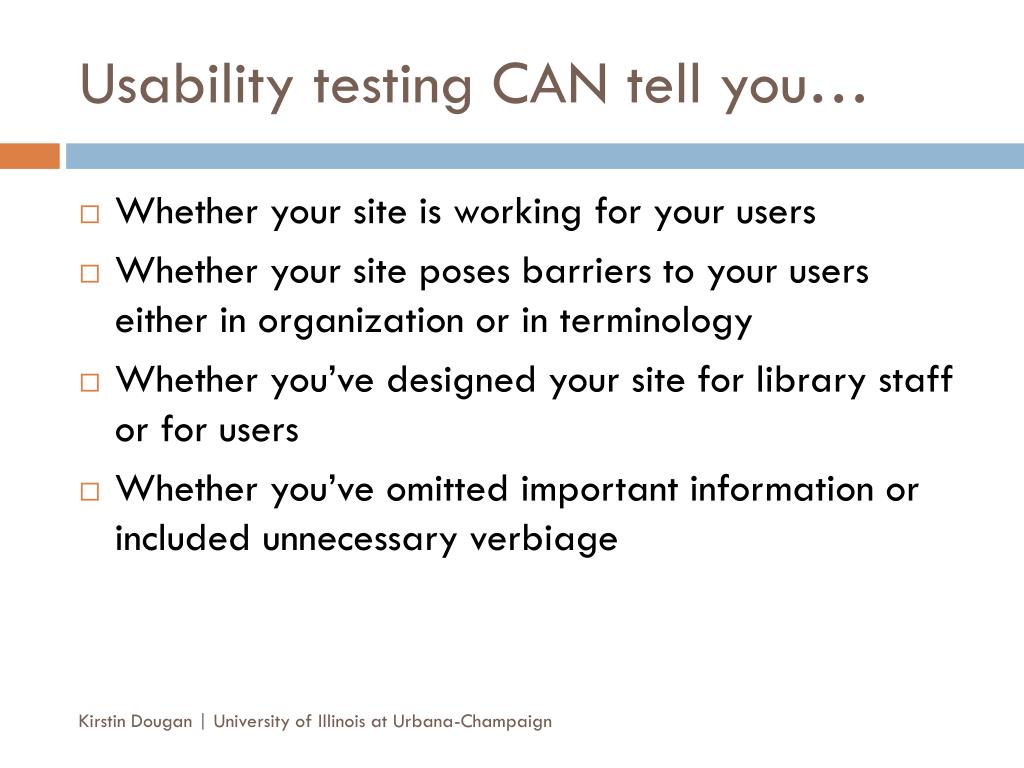 Usability testing CAN tell you…

□ Whether your site is working for your users
□ Whether your site poses barriers to your users either in organization or in terminology
□ Whether you've designed your site for library staff or for users
□ Whether you've omitted important information or included unnecessary verbiage

Kirstin Dougan | University of Illinois at Urbana-Champaign